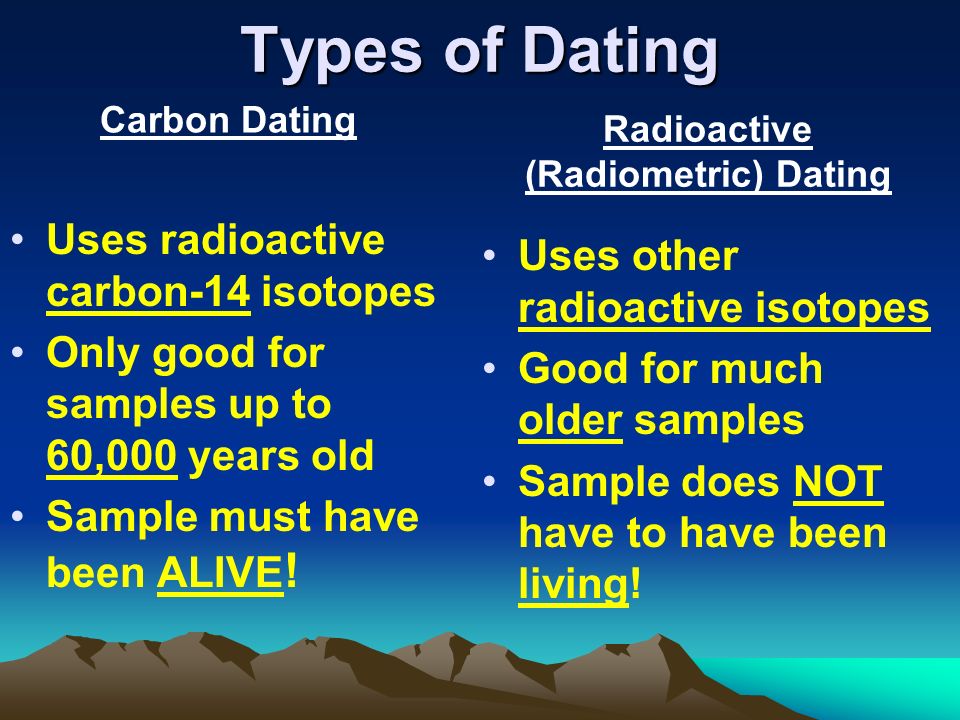 Types of Dating

Carbon Dating

• Uses radioactive carbon-14 isotopes
• Only good for samples up to 60,000 years old
• Sample must have been ALIVE!

Radioactive (Radiometric) Dating

• Uses other radioactive isotopes
• Good for much older samples
• Sample does NOT have to have been living!